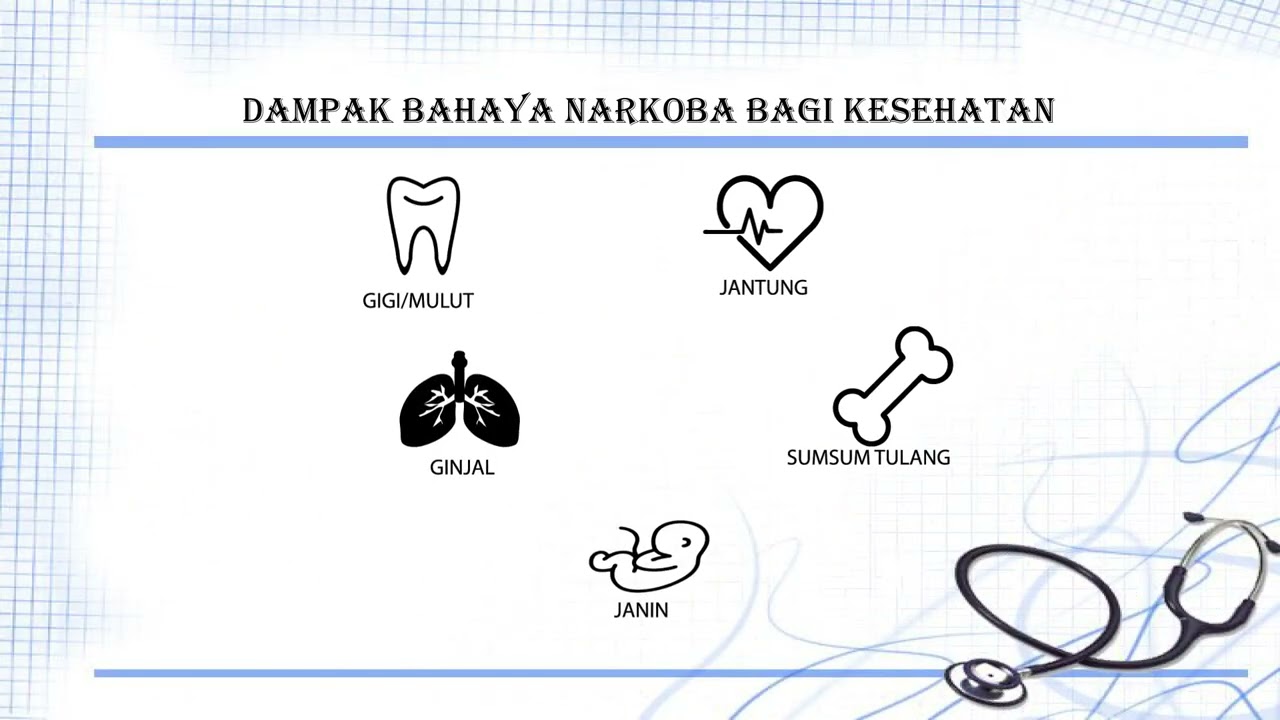 DAMPAK BAHAYA NARKOBA BAGI KESEHATAN

GIGI/MULUT

JANTUNG

GINJAL

SUMSUM TULANG

JANIN